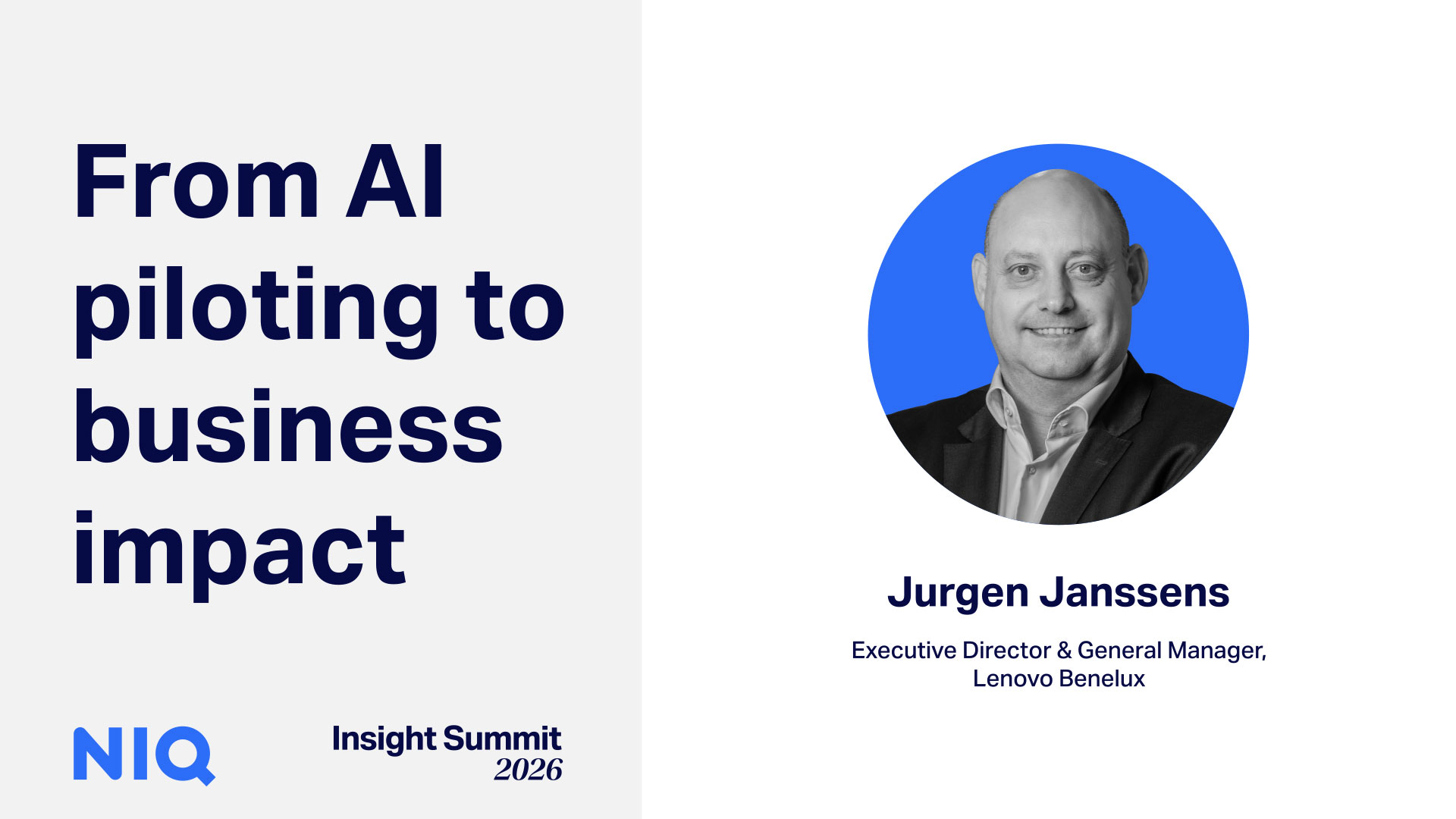 From AI piloting to business impact

NIQ

Insight Summit
2026

Jurgen Janssens

Executive Director & General Manager,
Lenovo Benelux